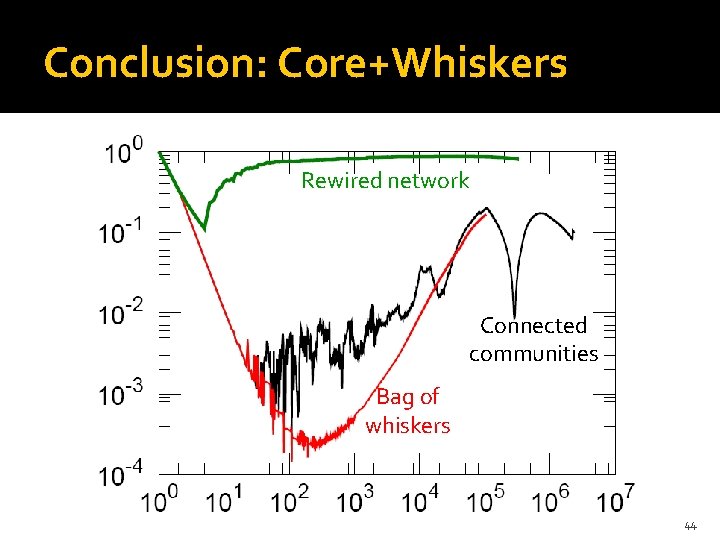 Conclusion: Core+Whiskers

$10^0$
$10^{-1}$
$10^{-2}$
$10^{-3}$
$10^{-4}$

Rewired network

Connected communities

Bag of whiskers

$10^0$ $10^1$ $10^2$ $10^3$ $10^4$ $10^5$ $10^6$ $10^7$

44